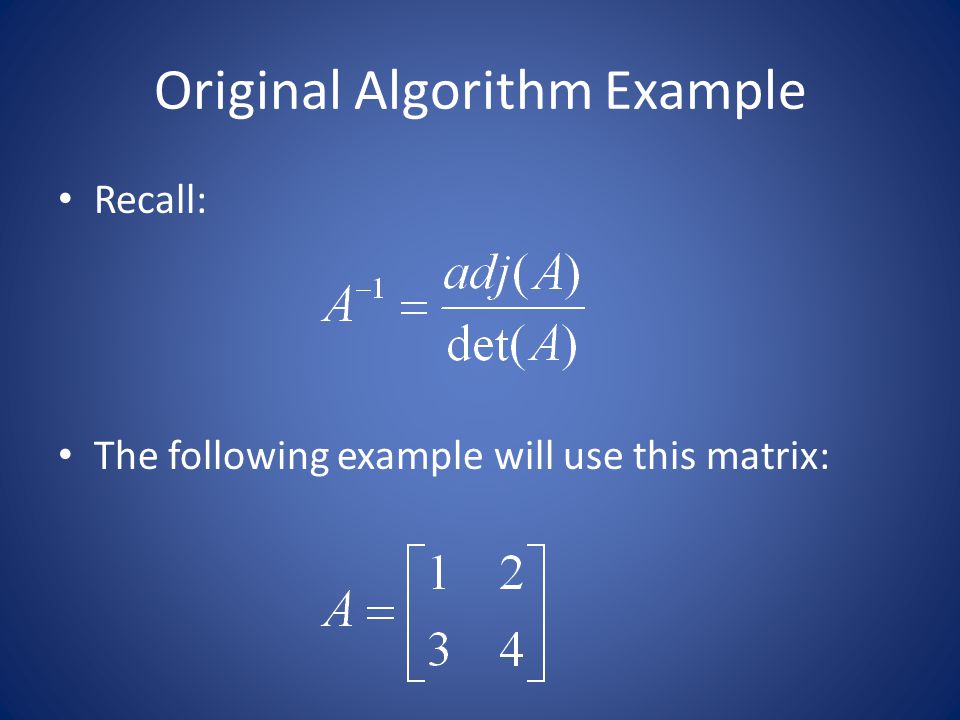 Original Algorithm Example

• Recall:

$A^{-1} = \frac{adj(A)}{\det(A)}$

• The following example will use this matrix:

$A = \begin{bmatrix} 1 & 2 \\ 3 & 4 \end{bmatrix}$